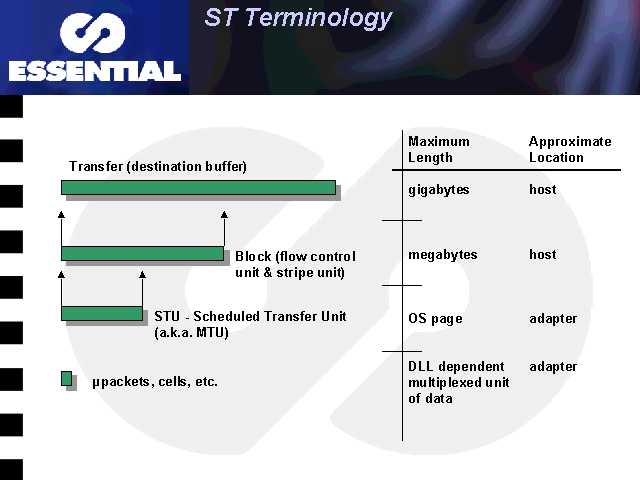 ESSENTIAL

ST Terminology

Transfer (destination buffer)

Block (flow control unit & stripe unit)

STU - Scheduled Transfer Unit (a.k.a. MTU)

μpackets, cells, etc.

| Maximum Length | Approximate Location |
|---|---|
| gigabytes | host |
| megabytes | host |
| OS page | adapter |
| DLL dependent multiplexed unit of data | adapter |